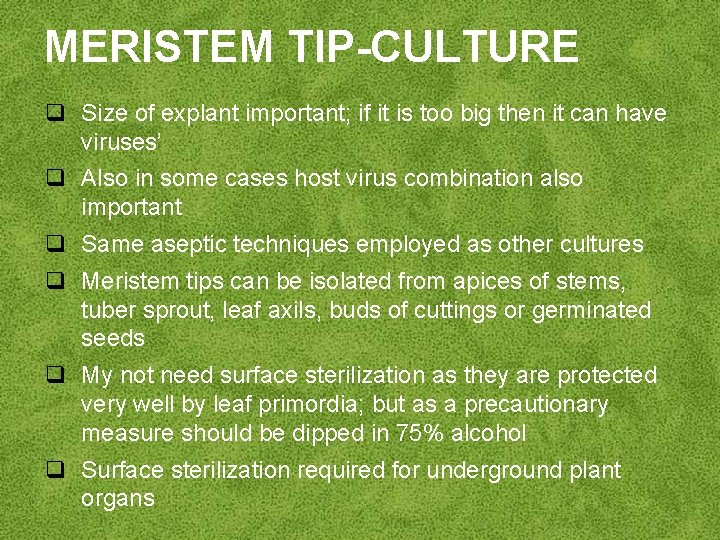 MERISTEM TIP-CULTURE

❑ Size of explant important; if it is too big then it can have viruses'

❑ Also in some cases host virus combination also important

❑ Same aseptic techniques employed as other cultures

❑ Meristem tips can be isolated from apices of stems, tuber sprout, leaf axils, buds of cuttings or germinated seeds

❑ My not need surface sterilization as they are protected very well by leaf primordia; but as a precautionary measure should be dipped in 75% alcohol

❑ Surface sterilization required for underground plant organs